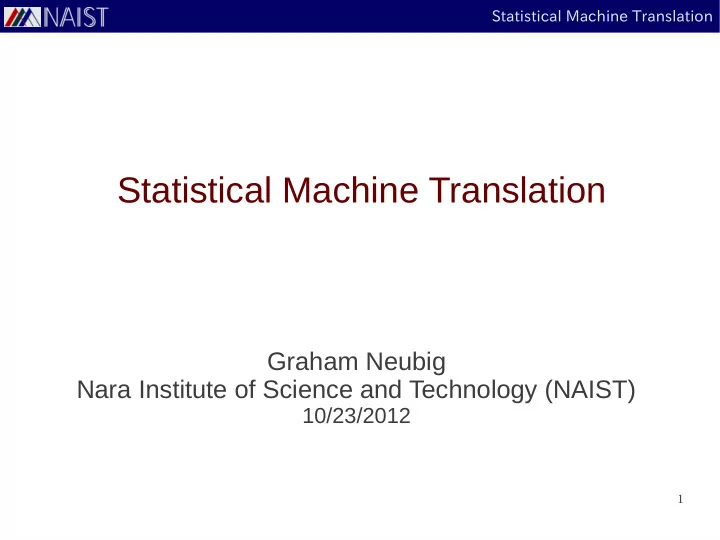 NAIST

Statistical Machine Translation

Statistical Machine Translation

Graham Neubig
Nara Institute of Science and Technology (NAIST)
10/23/2012

1